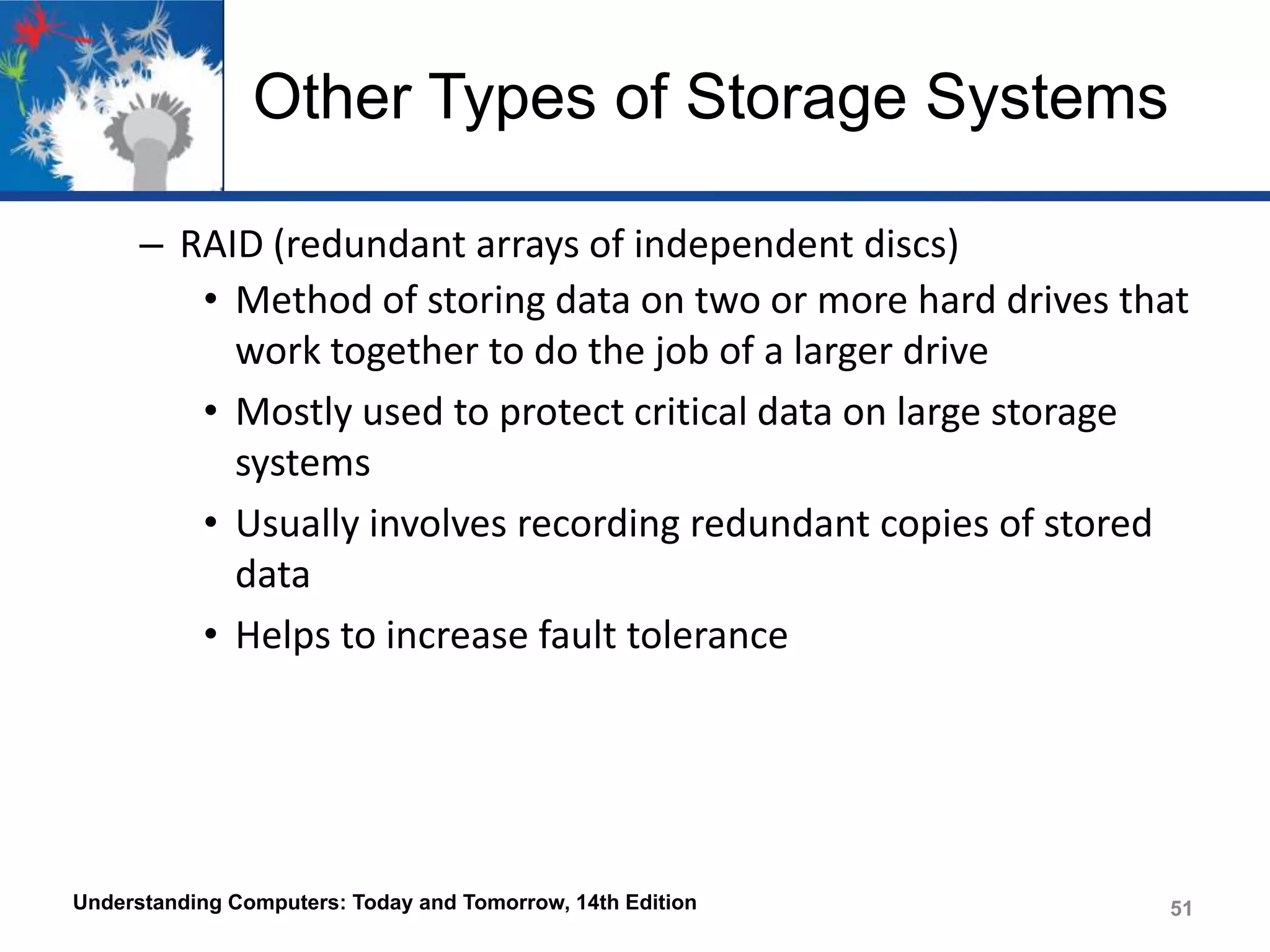 Other Types of Storage Systems

– RAID (redundant arrays of independent discs)

• Method of storing data on two or more hard drives that work together to do the job of a larger drive

• Mostly used to protect critical data on large storage systems

• Usually involves recording redundant copies of stored data

• Helps to increase fault tolerance

Understanding Computers: Today and Tomorrow, 14th Edition

51